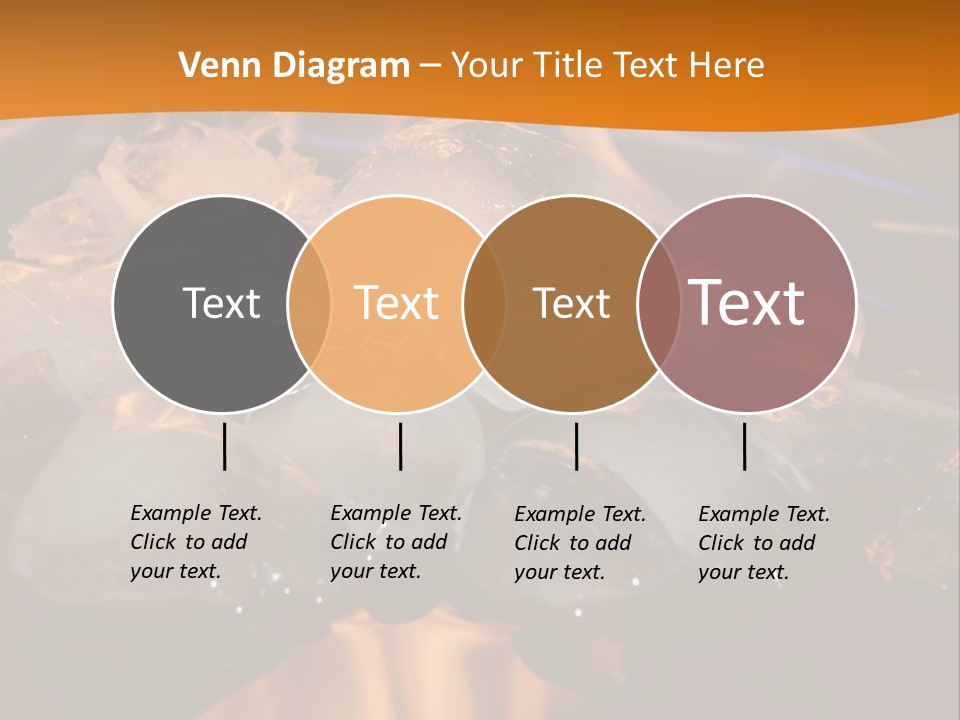 Venn Diagram – Your Title Text Here

Text

Text

Text

Text

Example Text. Click to add your text.

Example Text. Click to add your text.

Example Text. Click to add your text.

Example Text. Click to add your text.